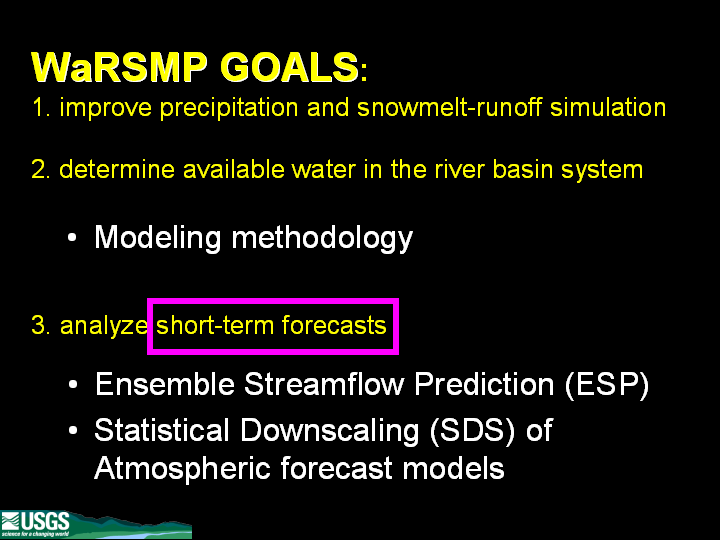 WaRSMP GOALS:

1. improve precipitation and snowmelt-runoff simulation

2. determine available water in the river basin system

• Modeling methodology

3. analyze short-term forecasts

• Ensemble Streamflow Prediction (ESP)
• Statistical Downscaling (SDS) of Atmospheric forecast models

USGS
science for a changing world